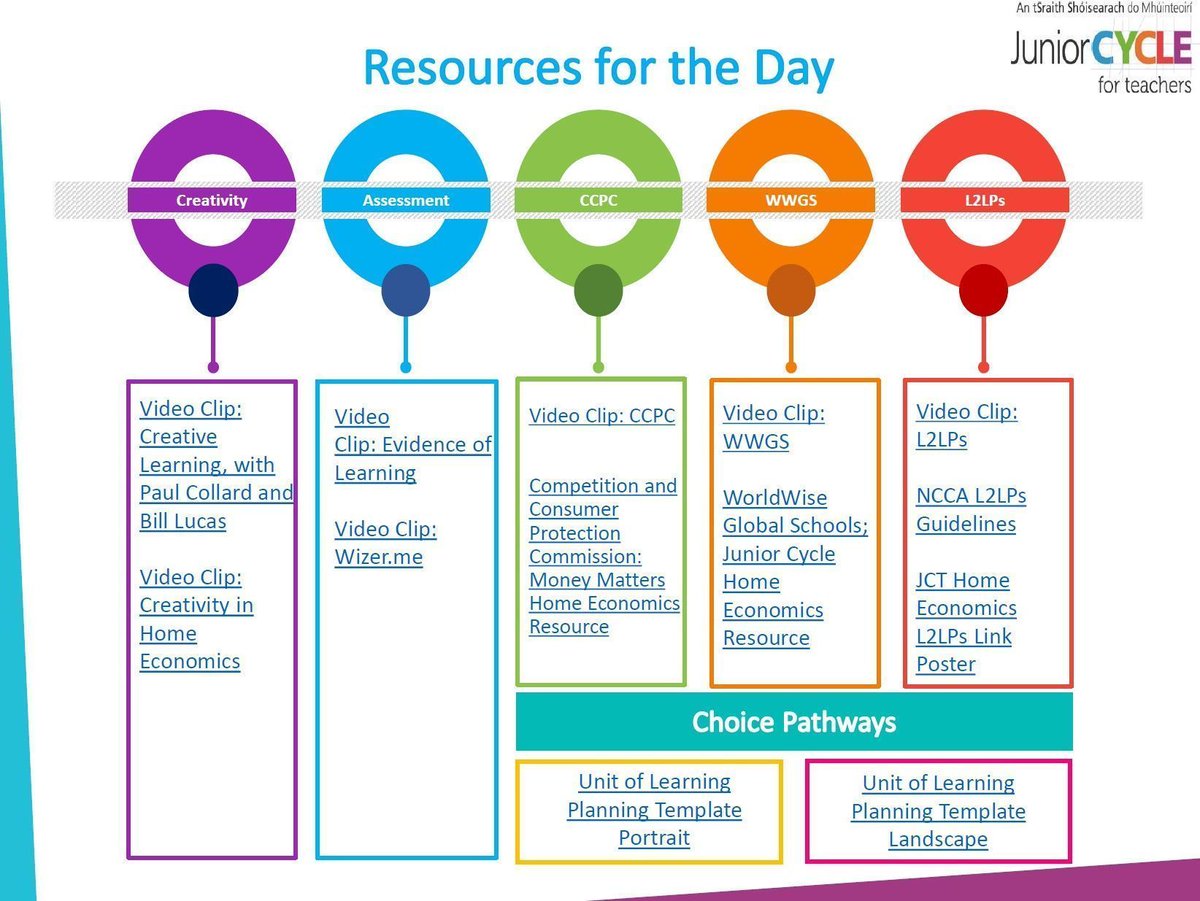 An tSraith Shóisearach do Mhúinteoirí
JuniorCYCLE
for teachers

Resources for the Day

Creativity

Assessment

CCPC

WWGS

L2LPs

Video Clip: Creative Learning, with Paul Collard and Bill Lucas

Video Clip: Creativity in Home Economics

Video Clip: Evidence of Learning

Video Clip: Wizer.me

Video Clip: CCPC

Competition and Consumer Protection Commission: Money Matters Home Economics Resource

Video Clip: WWGS

WorldWise Global Schools; Junior Cycle Home Economics Resource

Video Clip: L2LPs

NCCA L2LPs Guidelines

JCT Home Economics L2LPs Link Poster

Choice Pathways

Unit of Learning Planning Template Portrait

Unit of Learning Planning Template Landscape